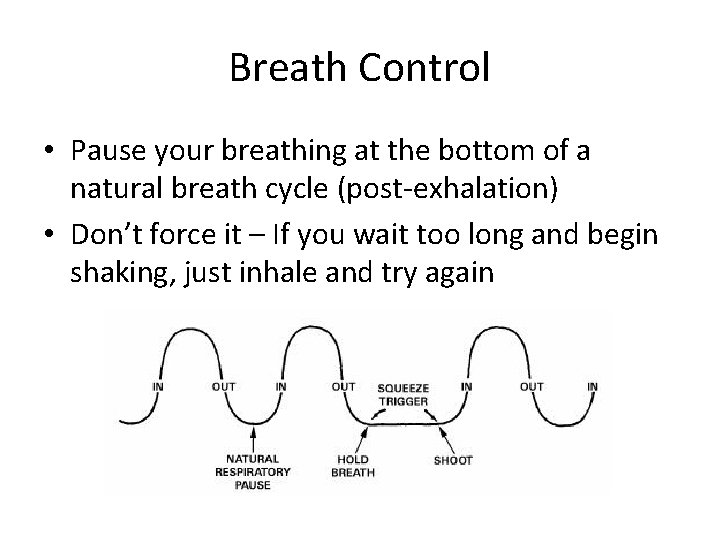 Breath Control

• Pause your breathing at the bottom of a natural breath cycle (post-exhalation)
• Don't force it – If you wait too long and begin shaking, just inhale and try again

IN OUT IN OUT SQUEEZE TRIGGER IN OUT IN

NATURAL RESPIRATORY PAUSE

HOLD BREATH

SHOOT